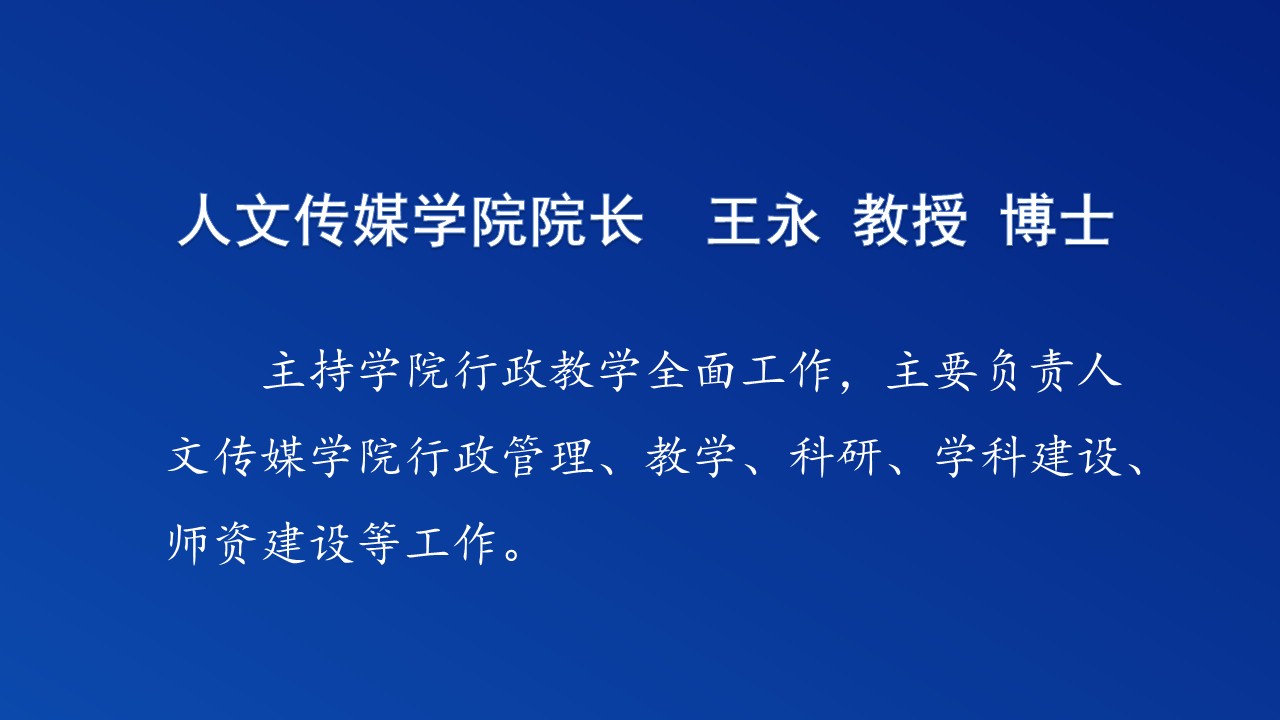 人文传媒学院院长　王永　教授　博士

主持学院行政教学全面工作，主要负责人文传媒学院行政管理、教学、科研、学科建设、师资建设等工作。